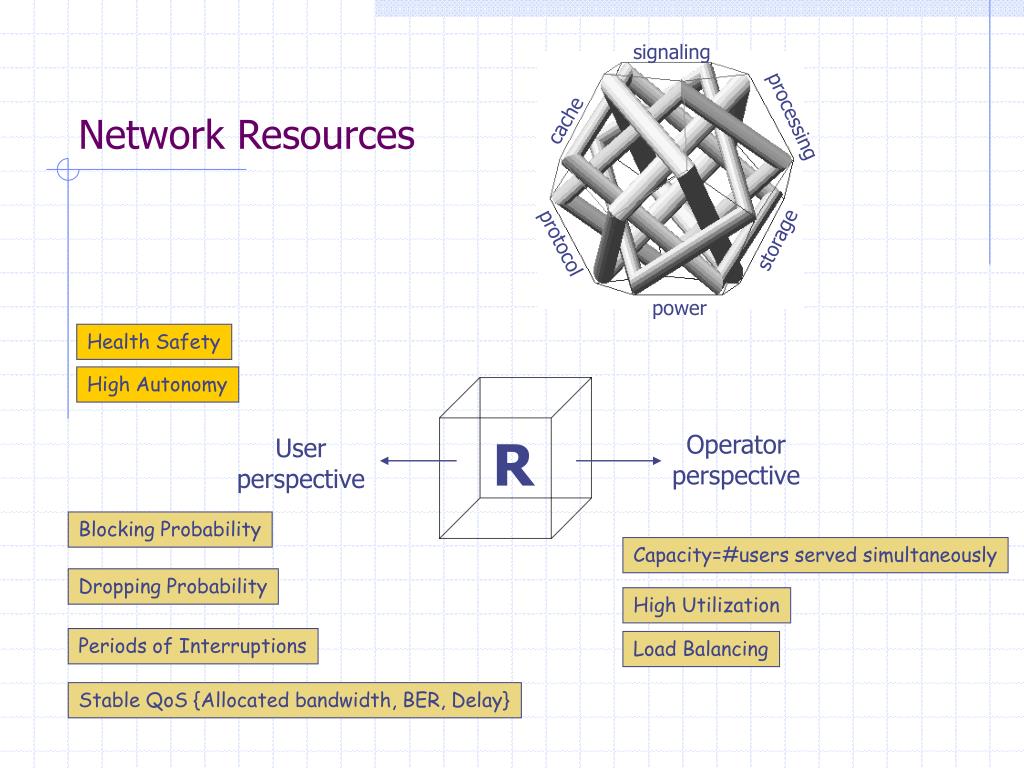 Network Resources

signaling
processing
storage
power
protocol
cache

Health Safety

High Autonomy

User perspective

R

Operator perspective

Blocking Probability

Dropping Probability

Periods of Interruptions

Stable QoS {Allocated bandwidth, BER, Delay}

Capacity=#users served simultaneously

High Utilization

Load Balancing